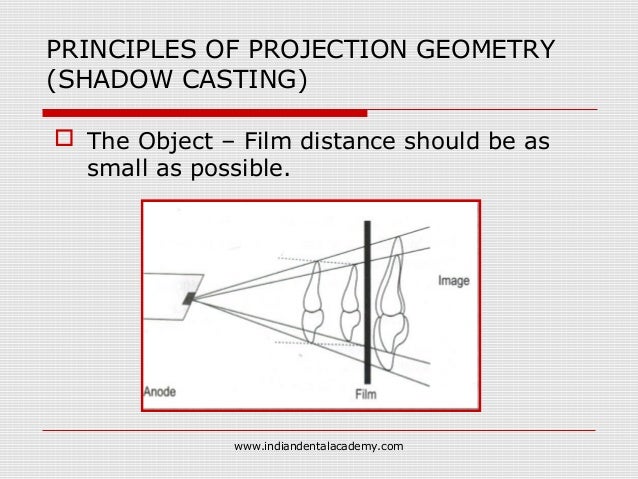 PRINCIPLES OF PROJECTION GEOMETRY (SHADOW CASTING)

The Object – Film distance should be as small as possible.

Image

Anode

Film

www.indiandentalacademy.com